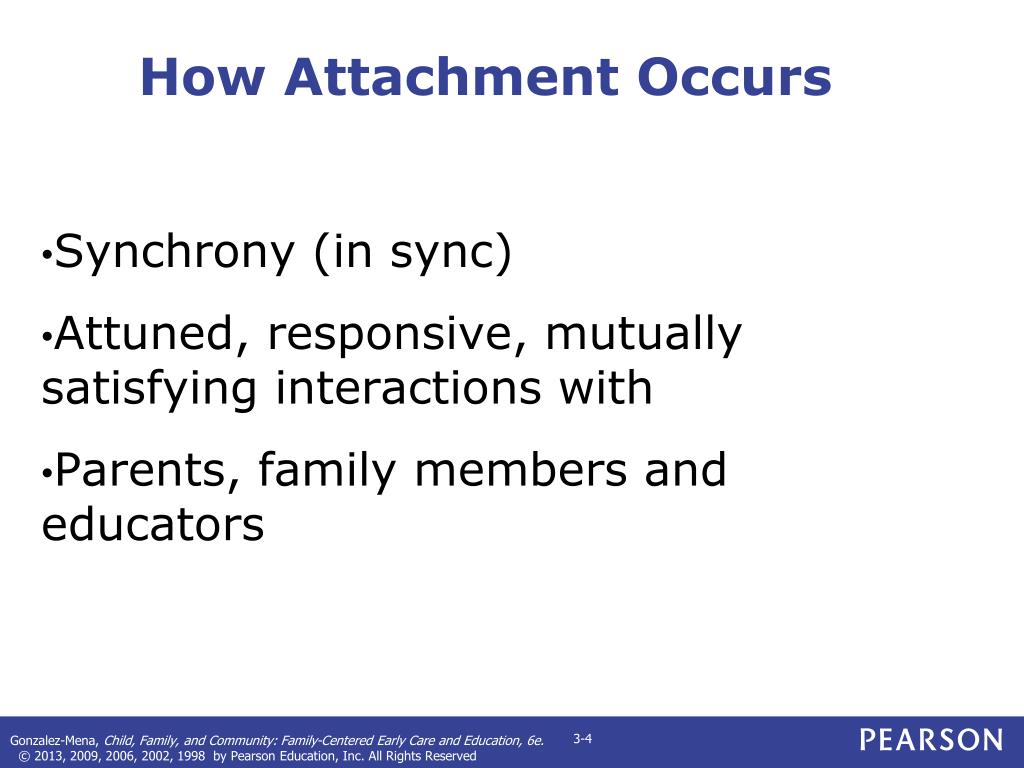 How Attachment Occurs

•Synchrony (in sync)

•Attuned, responsive, mutually satisfying interactions with

•Parents, family members and educators

Gonzalez-Mena, Child, Family, and Community: Family-Centered Early Care and Education, 6e.
© 2013, 2009, 2006, 2002, 1998 by Pearson Education, Inc. All Rights Reserved

3-4

PEARSON